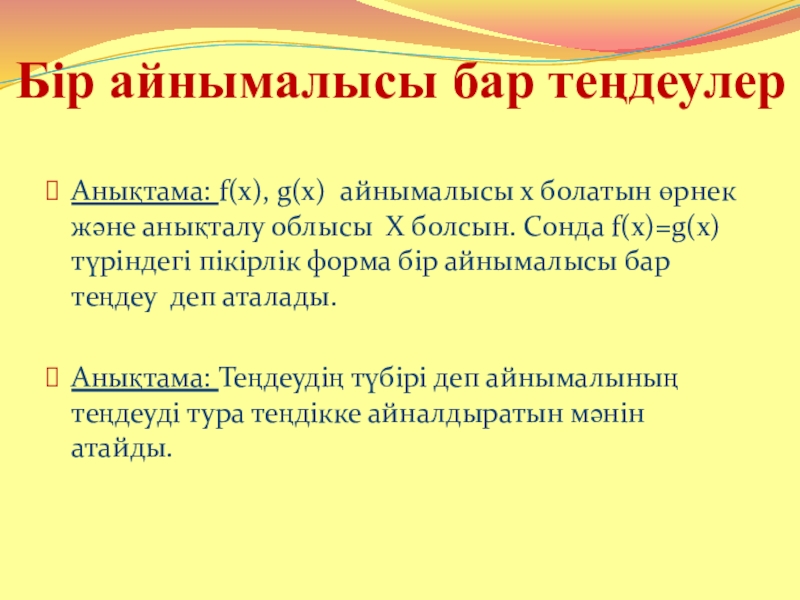 Бір айнымалысы бар теңдеулер

Анықтама: $f(x)$, $g(x)$ айнымалысы x болатын өрнек және анықталу облысы X болсын. Сонда $f(x)=g(x)$ түріндегі пікірлік форма бір айнымалысы бар теңдеу деп аталады.

Анықтама: Теңдеудің түбірі деп айнымалының теңдеуді тура теңдікке айналдыратын мәнін атайды.